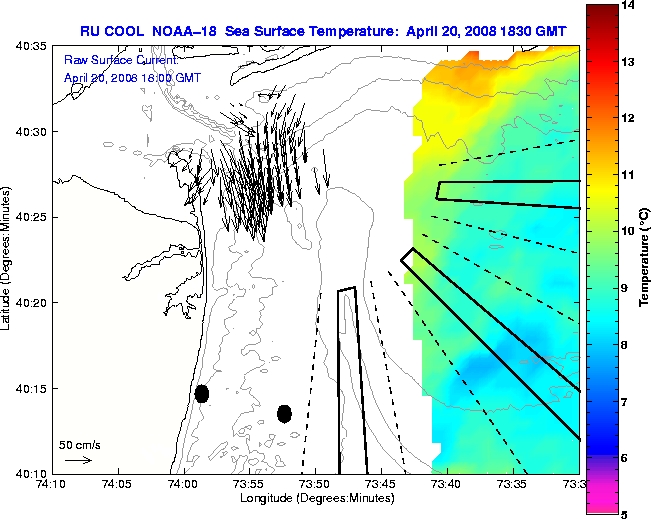 RU COOL NOAA-18 Sea Surface Temperature: April 20, 2008 1830 GMT

Raw Surface Current:
April 20, 2008 18:00 GMT

40:35
40:30
40:25
40:20
40:15
40:10

Latitude (Degrees:Minutes)

50 cm/s

74:10 74:05 74:00 73:55 73:50 73:45 73:40 73:35 73:3

Longitude (Degrees:Minutes)

14
13
12
11
10
9
8
7
6
5

Temperature (°C)